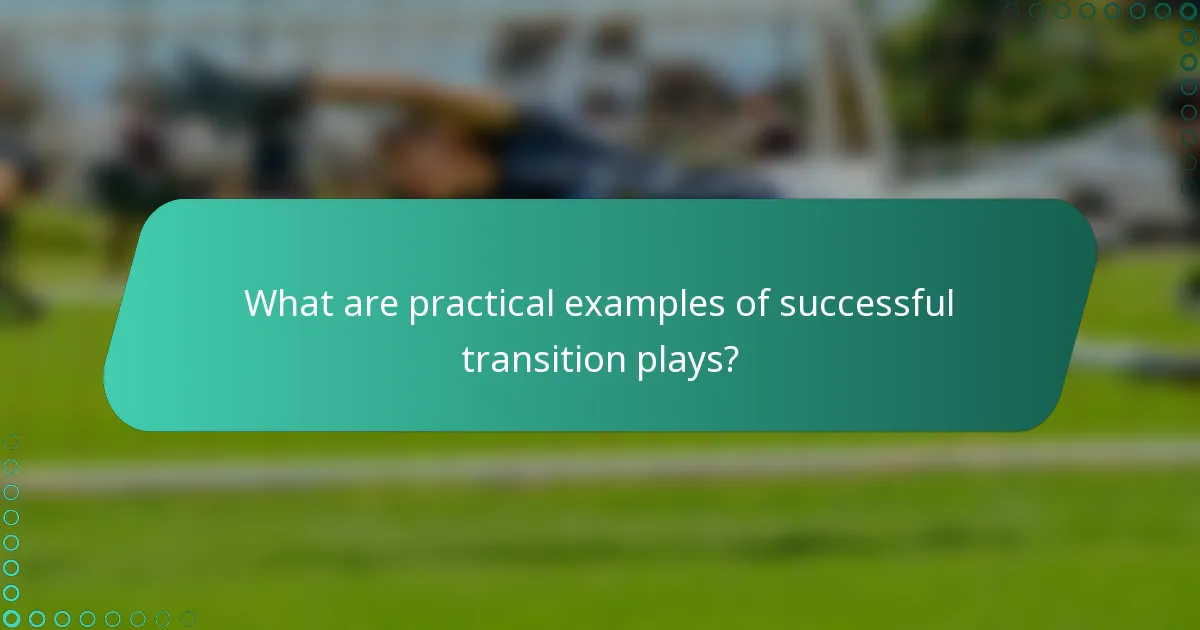 What are practical examples of successful transition plays?